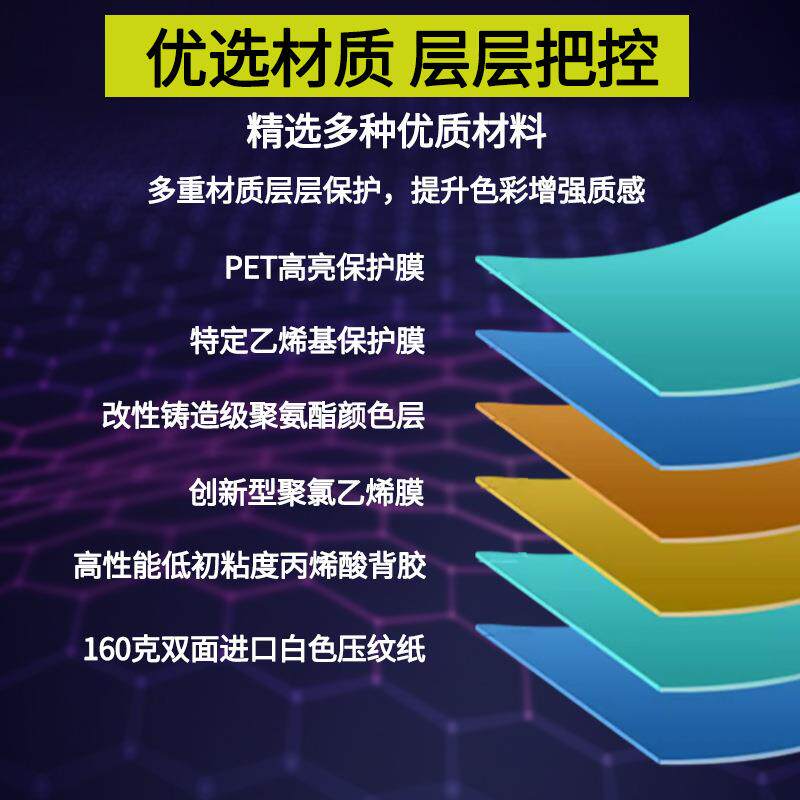 优选材质 层层把控

精选多种优质材料

多重材质层层保护，提升色彩增强质感

PET高亮保护膜

特定乙烯基保护膜

改性铸造级聚氨酯颜色层

创新型聚氯乙烯膜

高性能低初粘度丙烯酸背胶

160克双面进口白色压纹纸